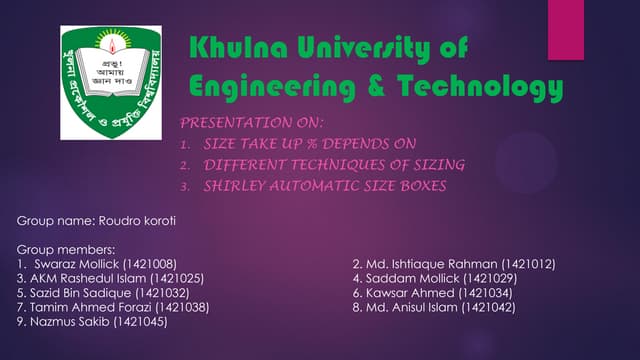 খুলনা প্রকৌশল ও প্রযুক্তি বিশ্ববিদ্যালয়

প্রভু! আমায় জ্ঞান দাও

Khulna University of Engineering & Technology

PRESENTATION ON:
1. SIZE TAKE UP % DEPENDS ON
2. DIFFERENT TECHNIQUES OF SIZING
3. SHIRLEY AUTOMATIC SIZE BOXES

Group name: Roudro koroti

Group members:
1. Swaraz Mollick (1421008)
3. AKM Rashedul Islam (1421025)
5. Sazid Bin Sadique (1421032)
7. Tamim Ahmed Forazi (1421038)
9. Nazmus Sakib (1421045)

2. Md. Ishtiaque Rahman (1421012)
4. Saddam Mollick (1421029)
6. Kawsar Ahmed (1421034)
8. Md. Anisul Islam (1421042)